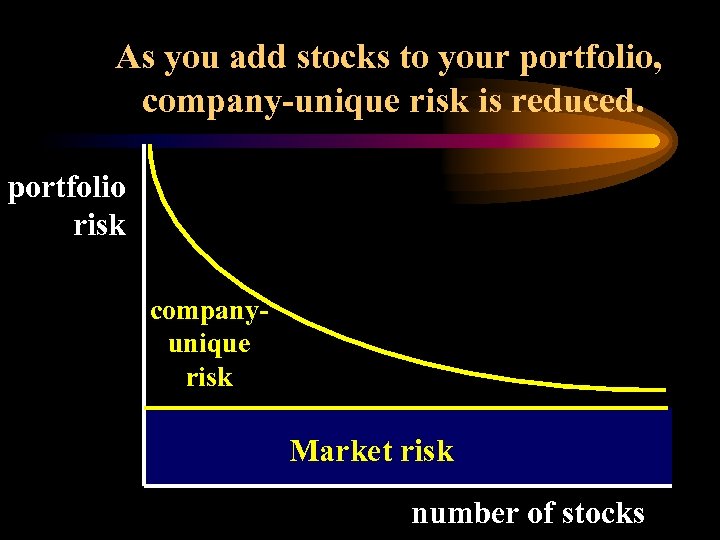 As you add stocks to your portfolio, company-unique risk is reduced.

portfolio risk

company-unique risk

Market risk

number of stocks